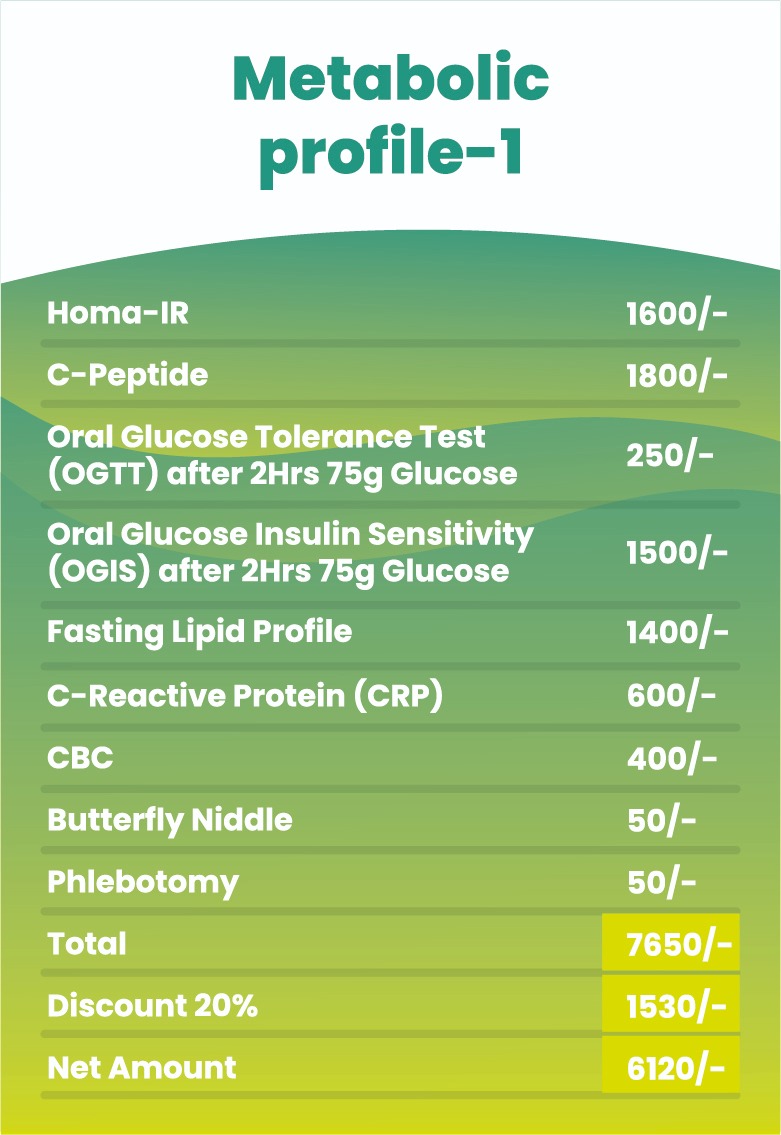 Metabolic profile-1

| | |
|---|---|
| Homa-IR | 1600/- |
| C-Peptide | 1800/- |
| Oral Glucose Tolerance Test (OGTT) after 2Hrs 75g Glucose | 250/- |
| Oral Glucose Insulin Sensitivity (OGIS) after 2Hrs 75g Glucose | 1500/- |
| Fasting Lipid Profile | 1400/- |
| C-Reactive Protein (CRP) | 600/- |
| CBC | 400/- |
| Butterfly Niddle | 50/- |
| Phlebotomy | 50/- |
| Total | 7650/- |
| Discount 20% | 1530/- |
| Net Amount | 6120/- |